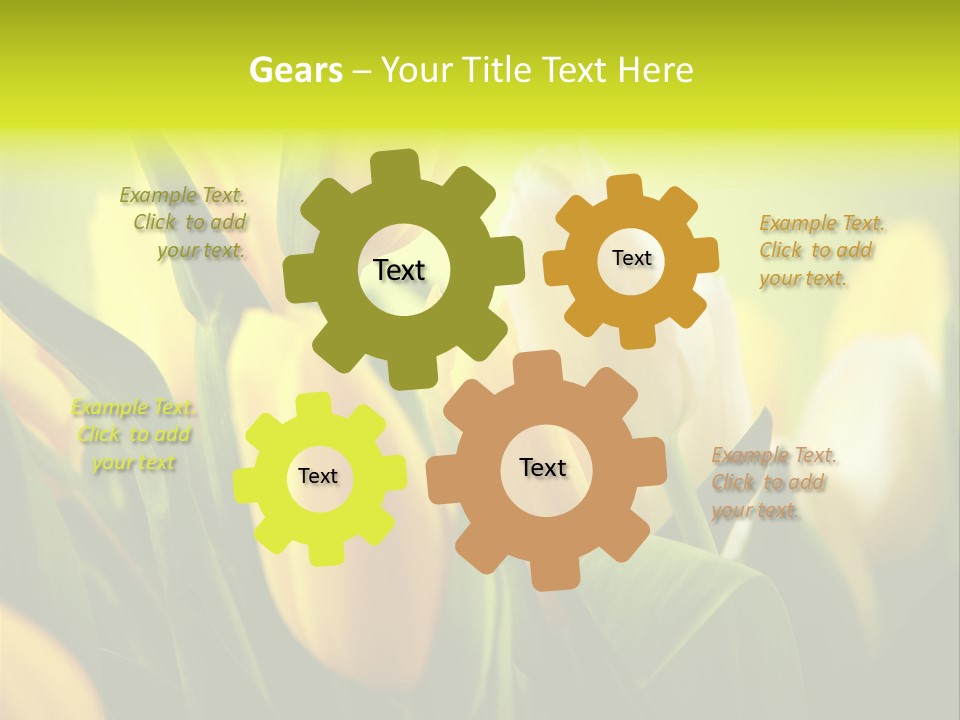 Gears – Your Title Text Here

Example Text. Click to add your text.

Text

Text

Example Text. Click to add your text.

Example Text. Click to add your text

Text

Text

Example Text. Click to add your text.